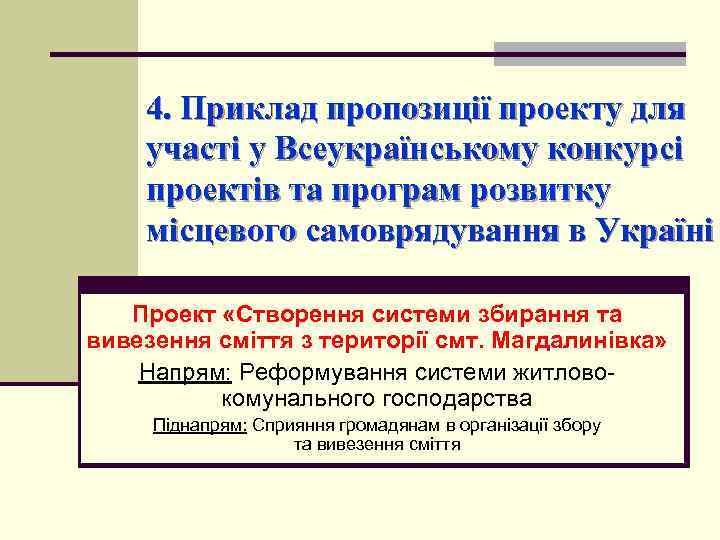 4. Приклад пропозиції проекту для участі у Всеукраїнському конкурсі проектів та програм розвитку місцевого самоврядування в Україні

Проект «Створення системи збирання та вивезення сміття з території смт. Магдалинівка»

Напрям: Реформування системи житлово-комунального господарства

Піднапрям: Сприяння громадянам в організації збору та вивезення сміття